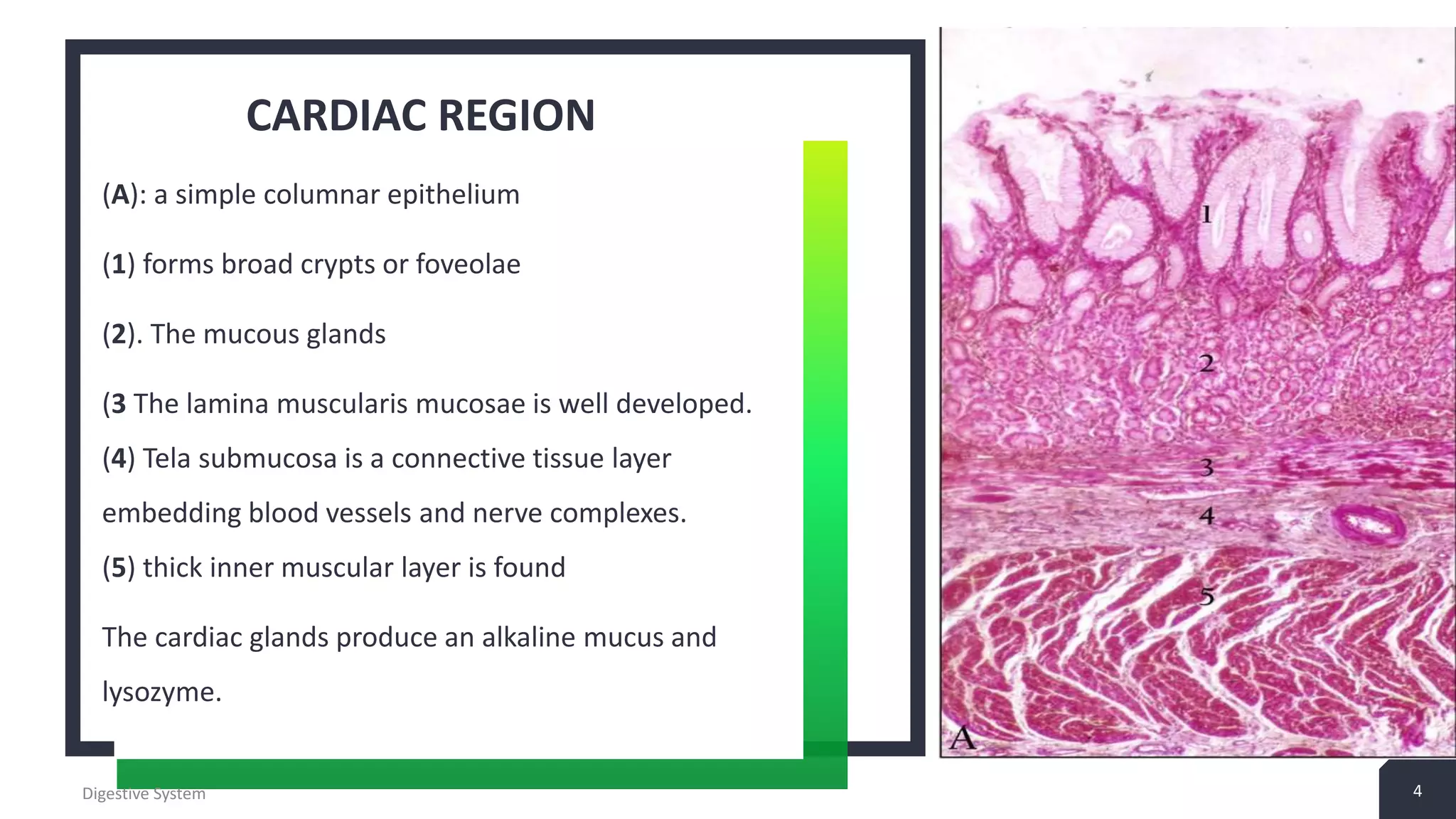 CARDIAC REGION

(A): a simple columnar epithelium

(1) forms broad crypts or foveolae

(2). The mucous glands

(3 The lamina muscularis mucosae is well developed.

(4) Tela submucosa is a connective tissue layer embedding blood vessels and nerve complexes.

(5) thick inner muscular layer is found

The cardiac glands produce an alkaline mucus and lysozyme.

1
2
3
4
5
A

Digestive System

4